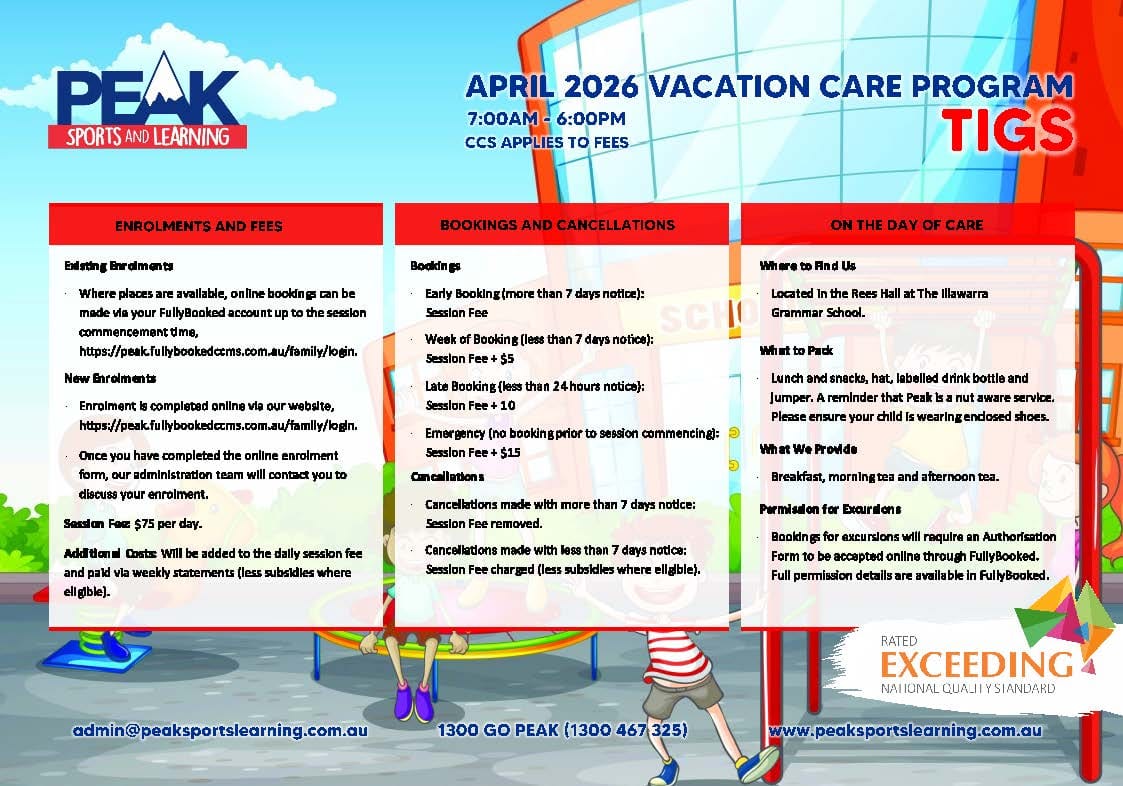 PEAK
SPORTS AND LEARNING

APRIL 2026 VACATION CARE PROGRAM
7:00AM - 6:00PM
CCS APPLIES TO FEES
TIGS

ENROLMENTS AND FEES

Existing Enrolments

· Where places are available, online bookings can be made via your FullyBooked account up to the session commencement time, https://peak.fullybookedccms.com.au/family/login.

New Enrolments

· Enrolment is completed online via our website, https://peak.fullybookedccms.com.au/family/login.

· Once you have completed the online enrolment form, our administration team will contact you to discuss your enrolment.

Session Fee: $75 per day.

Additional Costs: Will be added to the daily session fee and paid via weekly statements (less subsidies where eligible).

BOOKINGS AND CANCELLATIONS

Bookings

· Early Booking (more than 7 days notice): Session Fee

· Week of Booking (less than 7 days notice): Session Fee + $5

· Late Booking (less than 24 hours notice): Session Fee + 10

· Emergency (no booking prior to session commencing): Session Fee + $15

Cancellations

· Cancellations made with more than 7 days notice: Session Fee removed.

· Cancellations made with less than 7 days notice: Session Fee charged (less subsidies where eligible).

ON THE DAY OF CARE

Where to Find Us

· Located in the Rees Hall at The Illawarra Grammar School.

What to Pack

· Lunch and snacks, hat, labelled drink bottle and jumper. A reminder that Peak is a nut aware service. Please ensure your child is wearing enclosed shoes.

What We Provide

· Breakfast, morning tea and afternoon tea.

Permission for Excursions

· Bookings for excursions will require an Authorisation Form to be accepted online through FullyBooked. Full permission details are available in FullyBooked.

SCHO

RATED
EXCEEDING
NATIONAL QUALITY STANDARD

admin@peaksportslearning.com.au
1300 GO PEAK (1300 467 325)
www.peaksportslearning.com.au